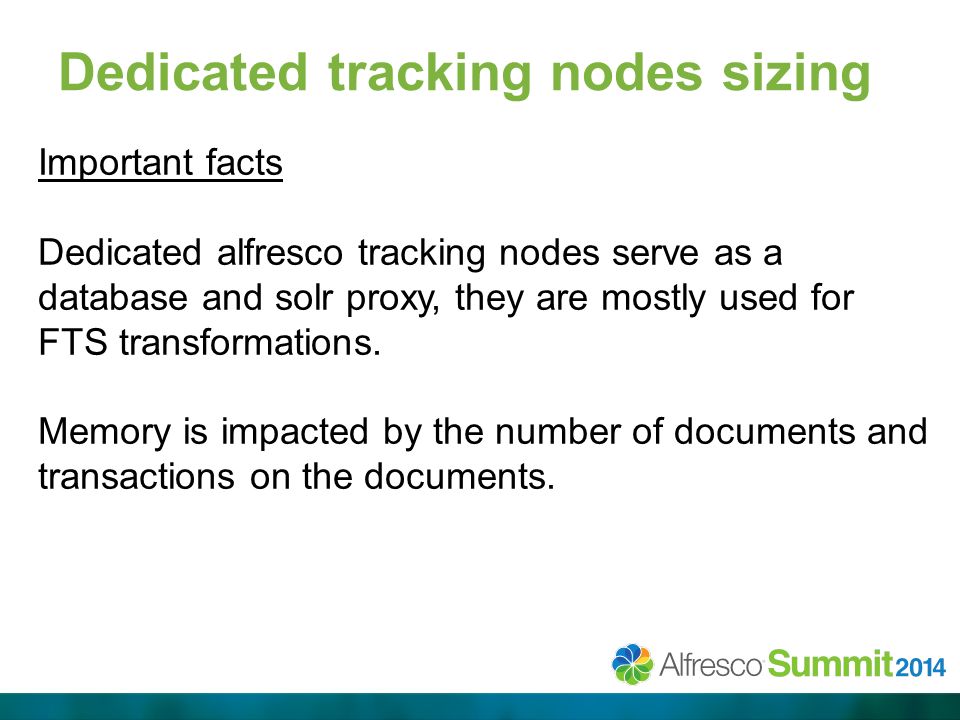 Dedicated tracking nodes sizing

Important facts

Dedicated alfresco tracking nodes serve as a database and solr proxy, they are mostly used for FTS transformations.

Memory is impacted by the number of documents and transactions on the documents.

Alfresco Summit 2014